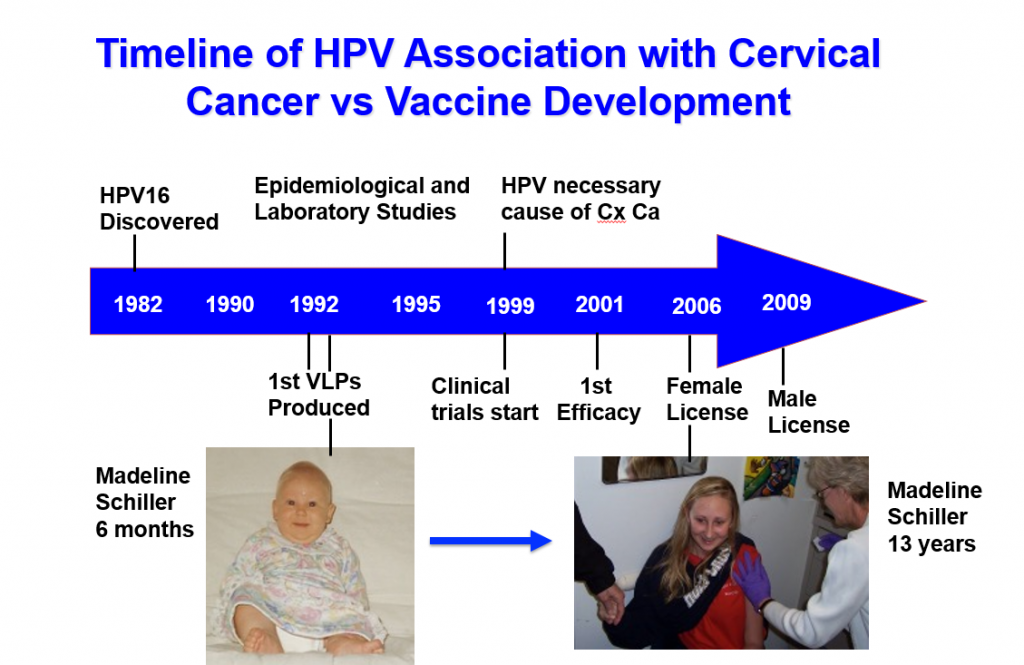 Timeline of HPV Association with Cervical Cancer vs Vaccine Development

HPV16 Discovered

Epidemiological and Laboratory Studies

HPV necessary cause of Cx Ca

1982 1990 1992 1995 1999 2001 2006 2009

1st VLPs Produced

Clinical trials start

1st Efficacy

Female License

Male License

Madeline Schiller 6 months

Madeline Schiller 13 years